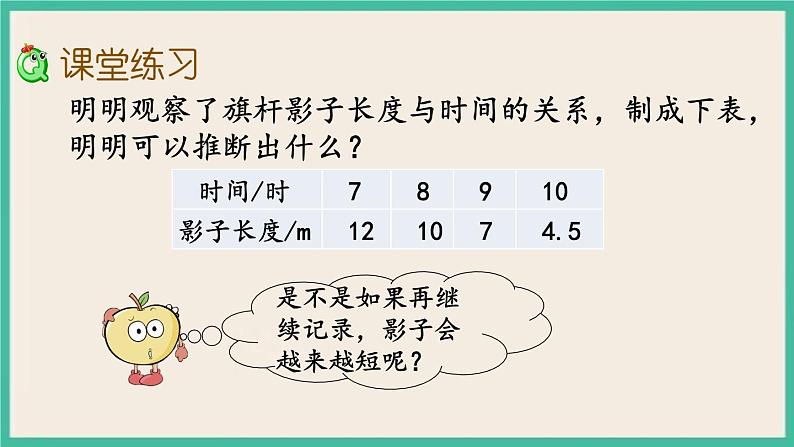 课堂练习

明明观察了旗杆影子长度与时间的关系，制成下表，明明可以推断出什么？

| 时间/时 | 7 | 8 | 9 | 10 |
|---|---|---|---|---|
| 影子长度/m | 12 | 10 | 7 | 4.5 |

是不是如果再继续记录，影子会越来越短呢？